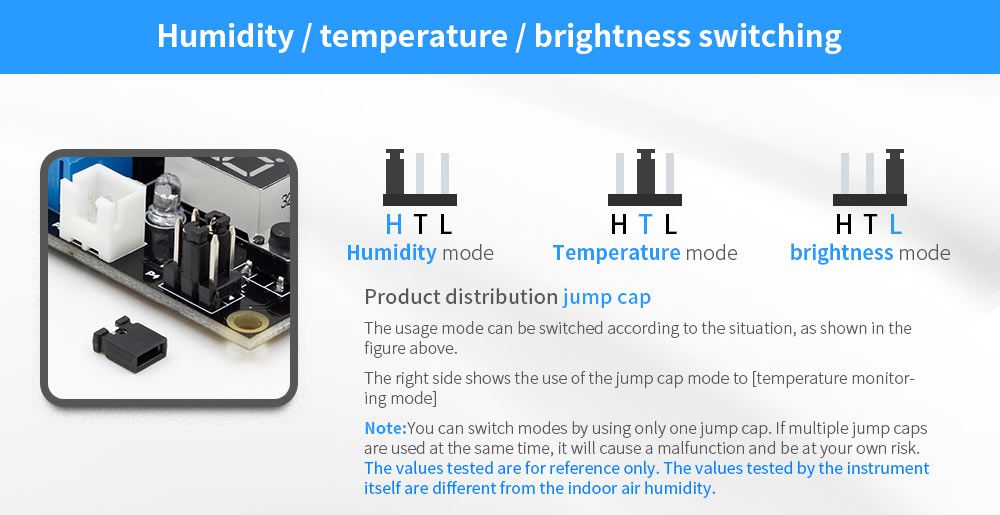 Humidity / temperature / brightness switching

H T L
Humidity mode

H T L
Temperature mode

H T L
brightness mode

Product distribution jump cap

The usage mode can be switched according to the situation, as shown in the figure above.

The right side shows the use of the jump cap mode to [temperature monitoring mode]

Note:You can switch modes by using only one jump cap. If multiple jump caps are used at the same time, it will cause a malfunction and be at your own risk. The values tested are for reference only. The values tested by the instrument itself are different from the indoor air humidity.